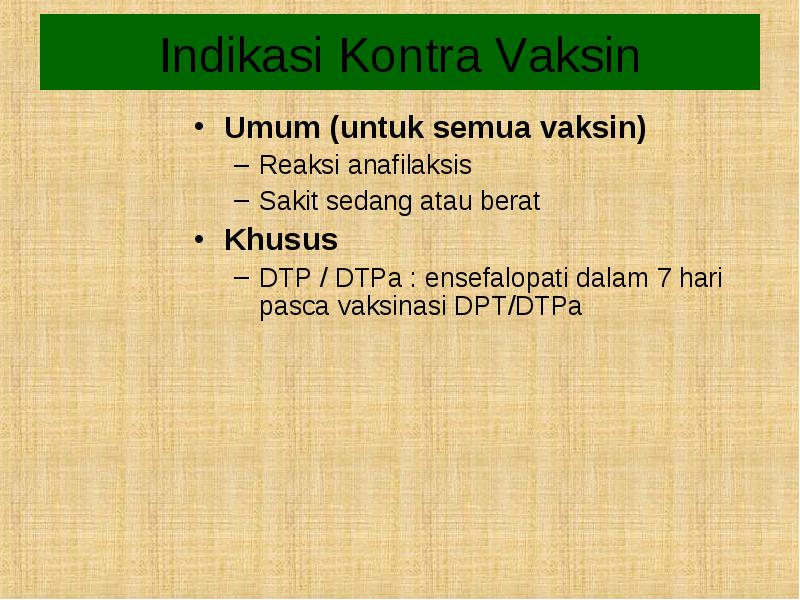 Indikasi Kontra Vaksin

• Umum (untuk semua vaksin)
  – Reaksi anafilaksis
  – Sakit sedang atau berat
• Khusus
  – DTP / DTPa : ensefalopati dalam 7 hari pasca vaksinasi DPT/DTPa